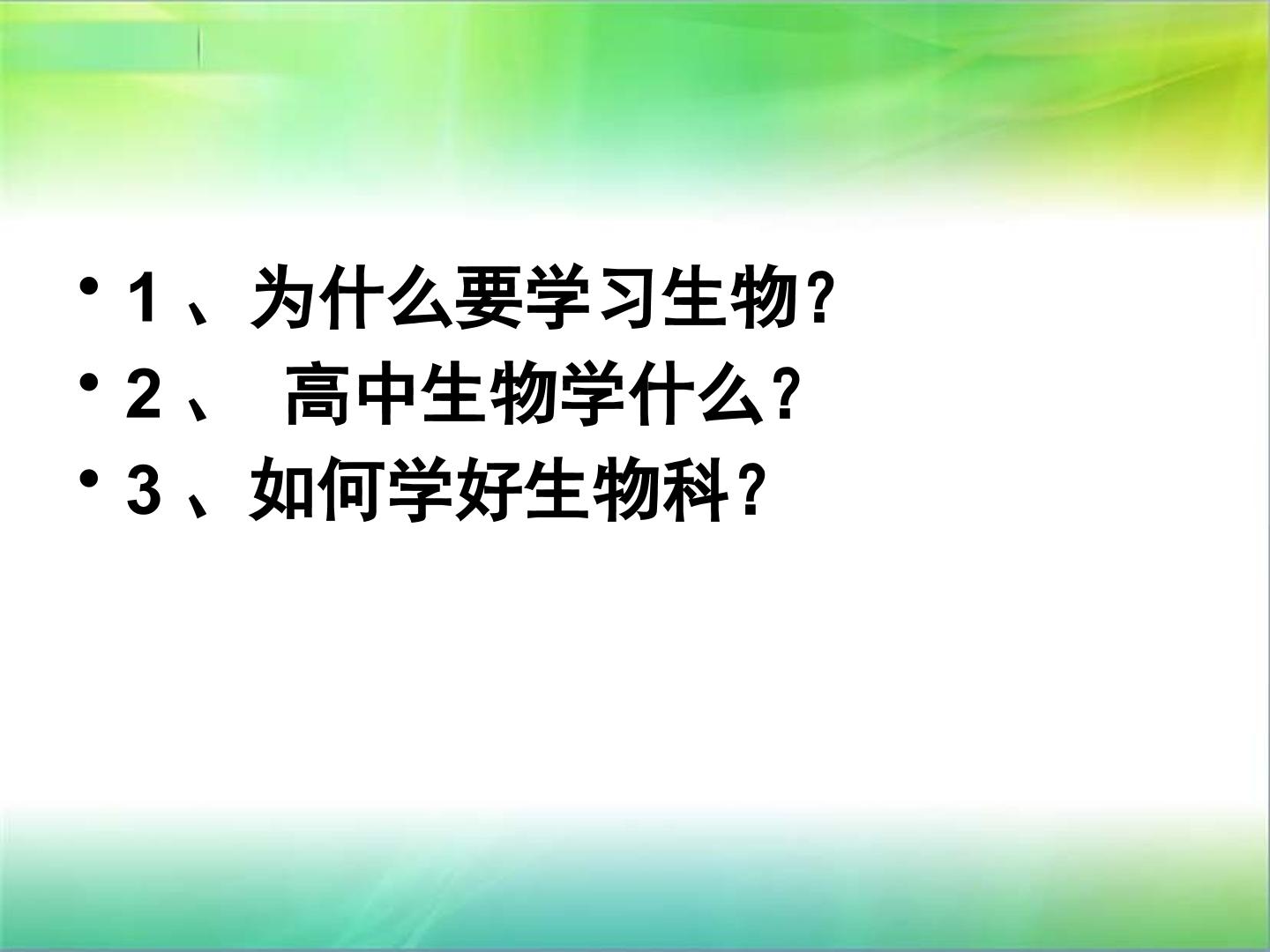 • 1、为什么要学习生物？
• 2、高中生物学什么？
• 3、如何学好生物科？